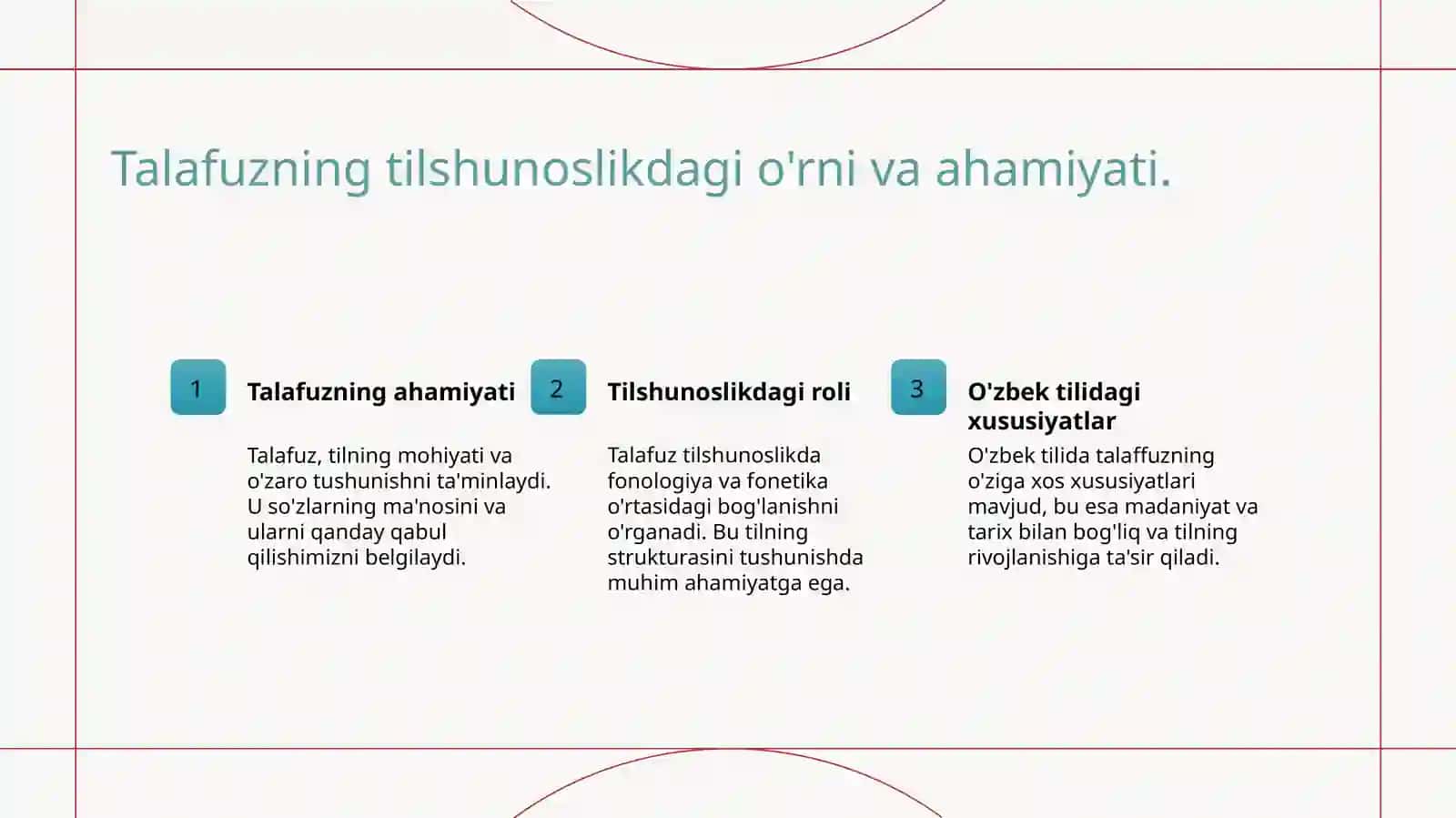 Talafuzning tilshunoslikdagi o'rni va ahamiyati.

1

Talafuzning ahamiyati

Talafuz, tilning mohiyati va o'zaro tushunishni ta'minlaydi. U so'zlarning ma'nosini va ularni qanday qabul qilishimizni belgilaydi.

2

Tilshunoslikdagi roli

Talafuz tilshunoslikda fonologiya va fonetika o'rtasidagi bog'lanishni o'rganadi. Bu tilning strukturasini tushunishda muhim ahamiyatga ega.

3

O'zbek tilidagi xususiyatlar

O'zbek tilida talaffuzning o'ziga xos xususiyatlari mavjud, bu esa madaniyat va tarix bilan bog'liq va tilning rivojlanishiga ta'sir qiladi.